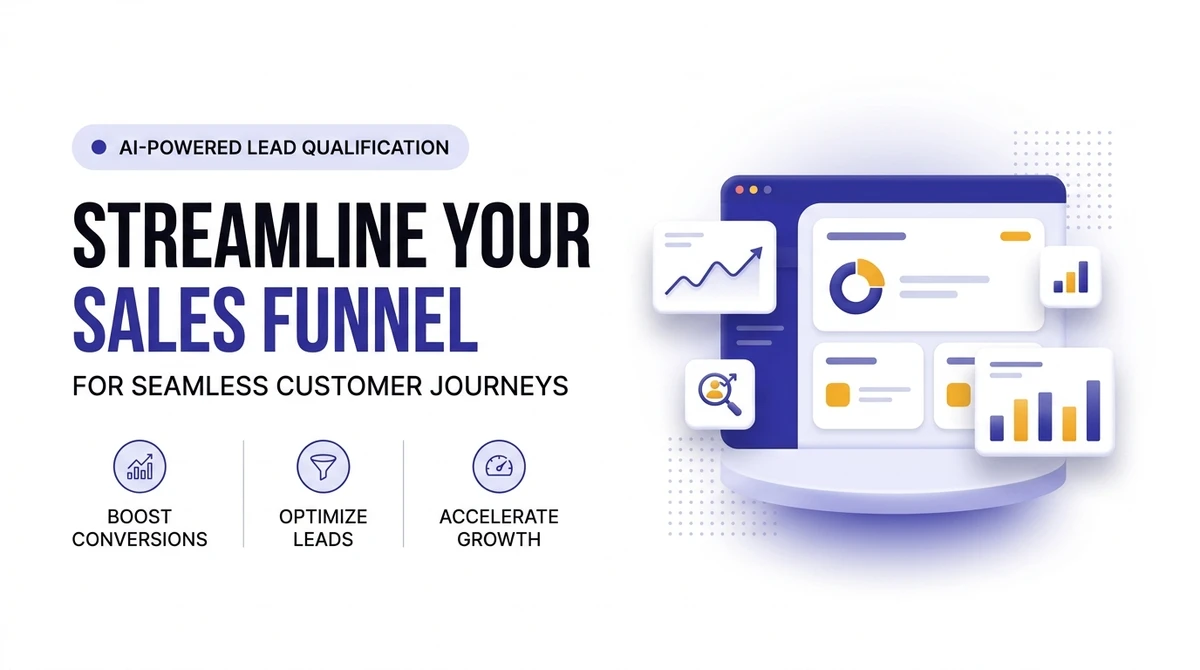 AI-POWERED LEAD QUALIFICATION

STREAMLINE YOUR SALES FUNNEL

FOR SEAMLESS CUSTOMER JOURNEYS

BOOST CONVERSIONS

OPTIMIZE LEADS

ACCELERATE GROWTH